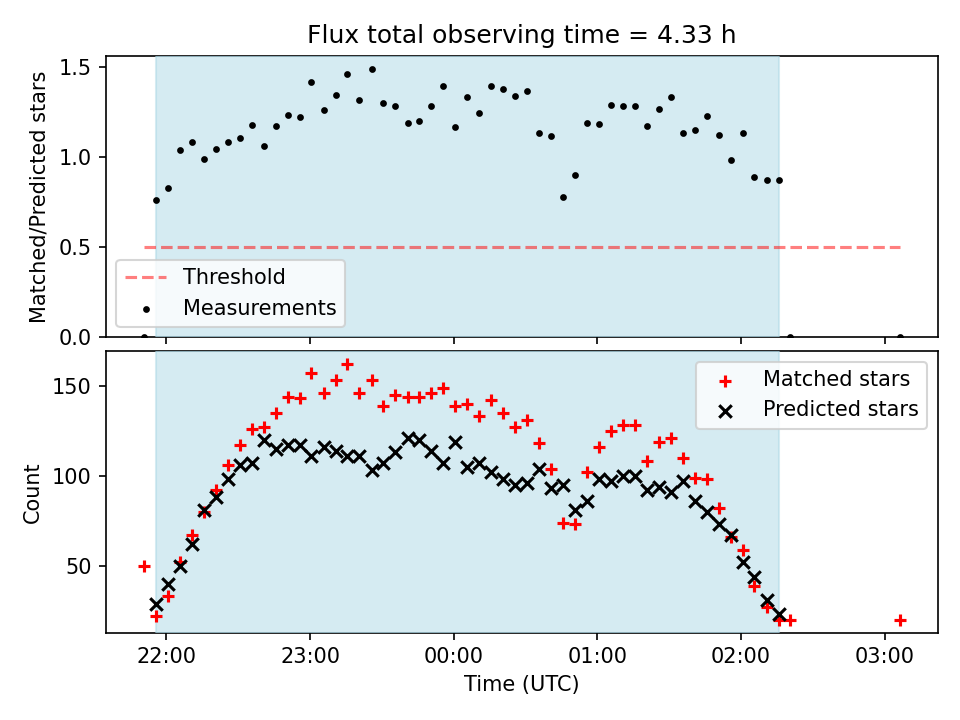 Flux total observing time = 4.33 h

Matched/Predicted stars

1.5
1.0
0.5
0.0

Threshold
Measurements

Count

150
100
50

Matched stars
Predicted stars

22:00
23:00
00:00
01:00
02:00
03:00

Time (UTC)